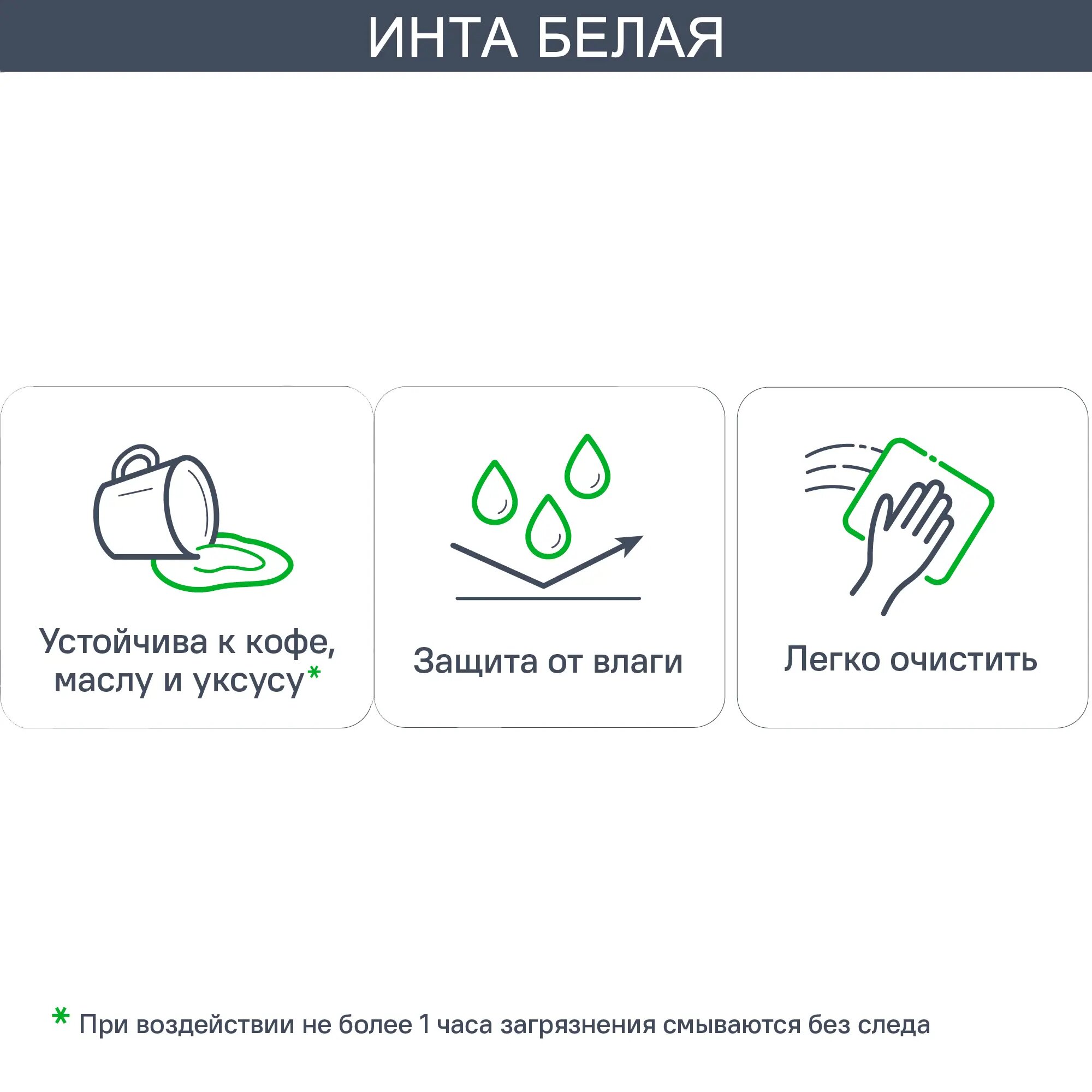 ИНТА БЕЛАЯ

Устойчива к кофе, маслу и уксусу*

Защита от влаги

Легко очистить

* При воздействии не более 1 часа загрязнения смываются без следа